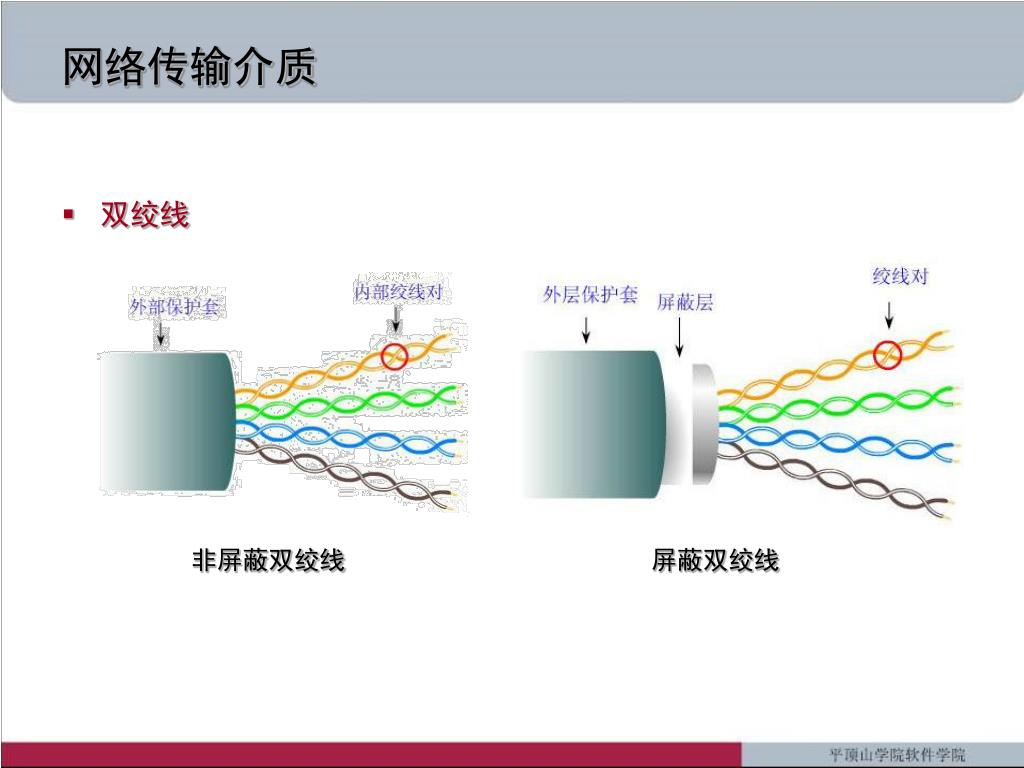 网络传输介质

▪ 双绞线

外部保护套

内部绞线对

外层保护套

屏蔽层

绞线对

非屏蔽双绞线

屏蔽双绞线

平顶山学院软件学院